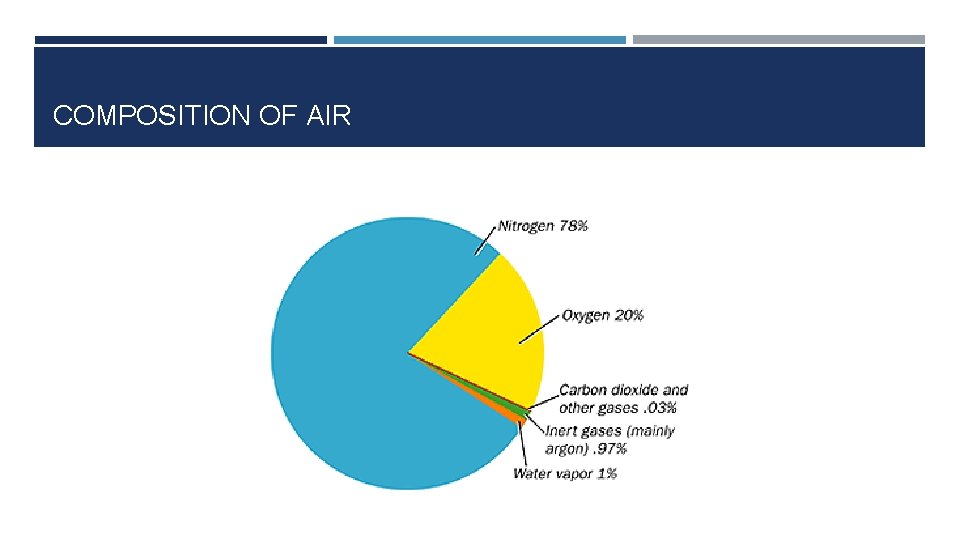 COMPOSITION OF AIR

Nitrogen 78%

Oxygen 20%

Carbon dioxide and other gases .03%

Inert gases (mainly argon) .97%

Water vapor 1%